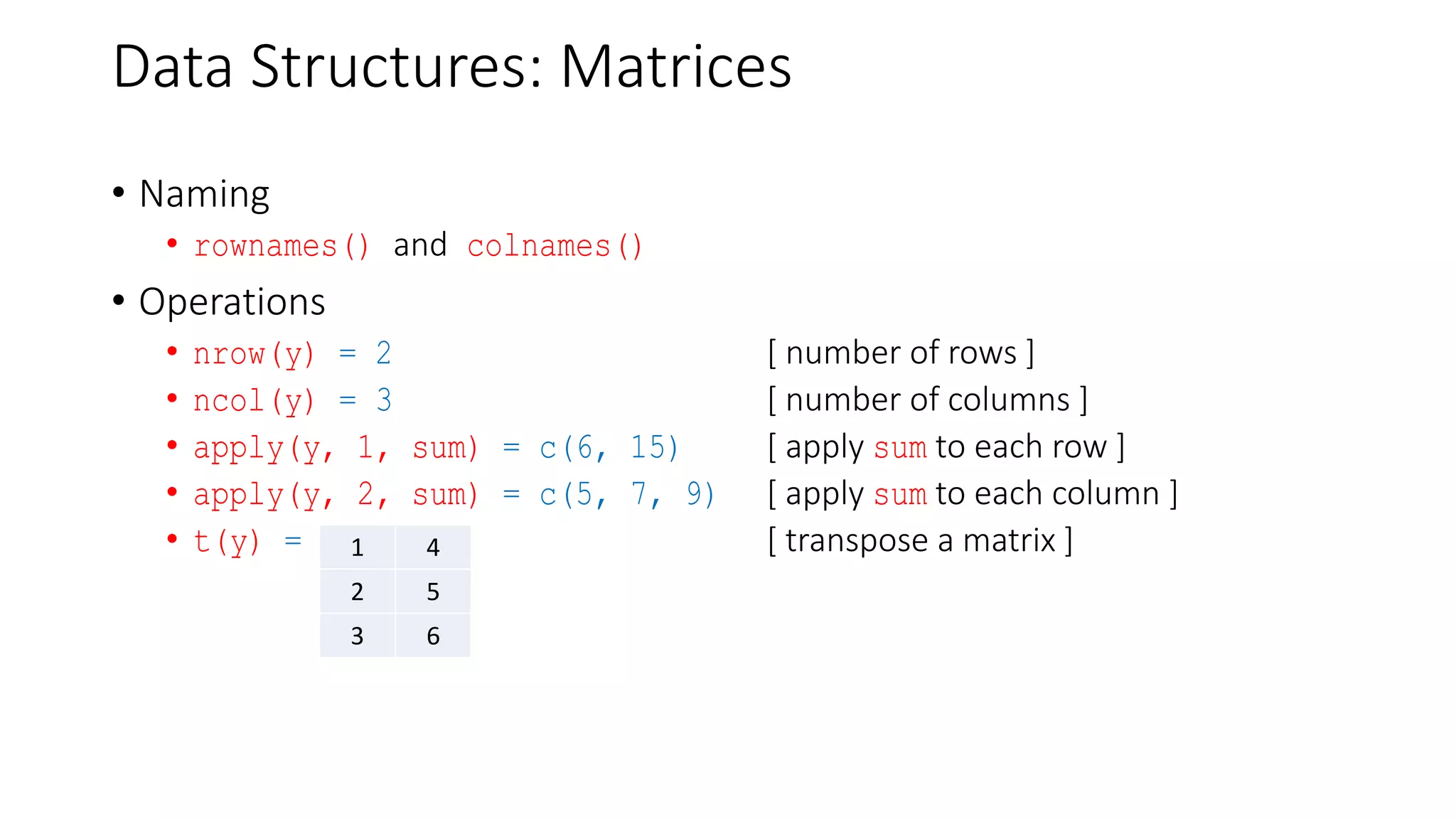 Data Structures: Matrices

• Naming
  • rownames() and colnames()

• Operations
  • nrow(y) = 2 [ number of rows ]
  • ncol(y) = 3 [ number of columns ]
  • apply(y, 1, sum) = c(6, 15) [ apply sum to each row ]
  • apply(y, 2, sum) = c(5, 7, 9) [ apply sum to each column ]
  • t(y) = [ transpose a matrix ]

| 1 | 4 |
|---|---|
| 2 | 5 |
| 3 | 6 |